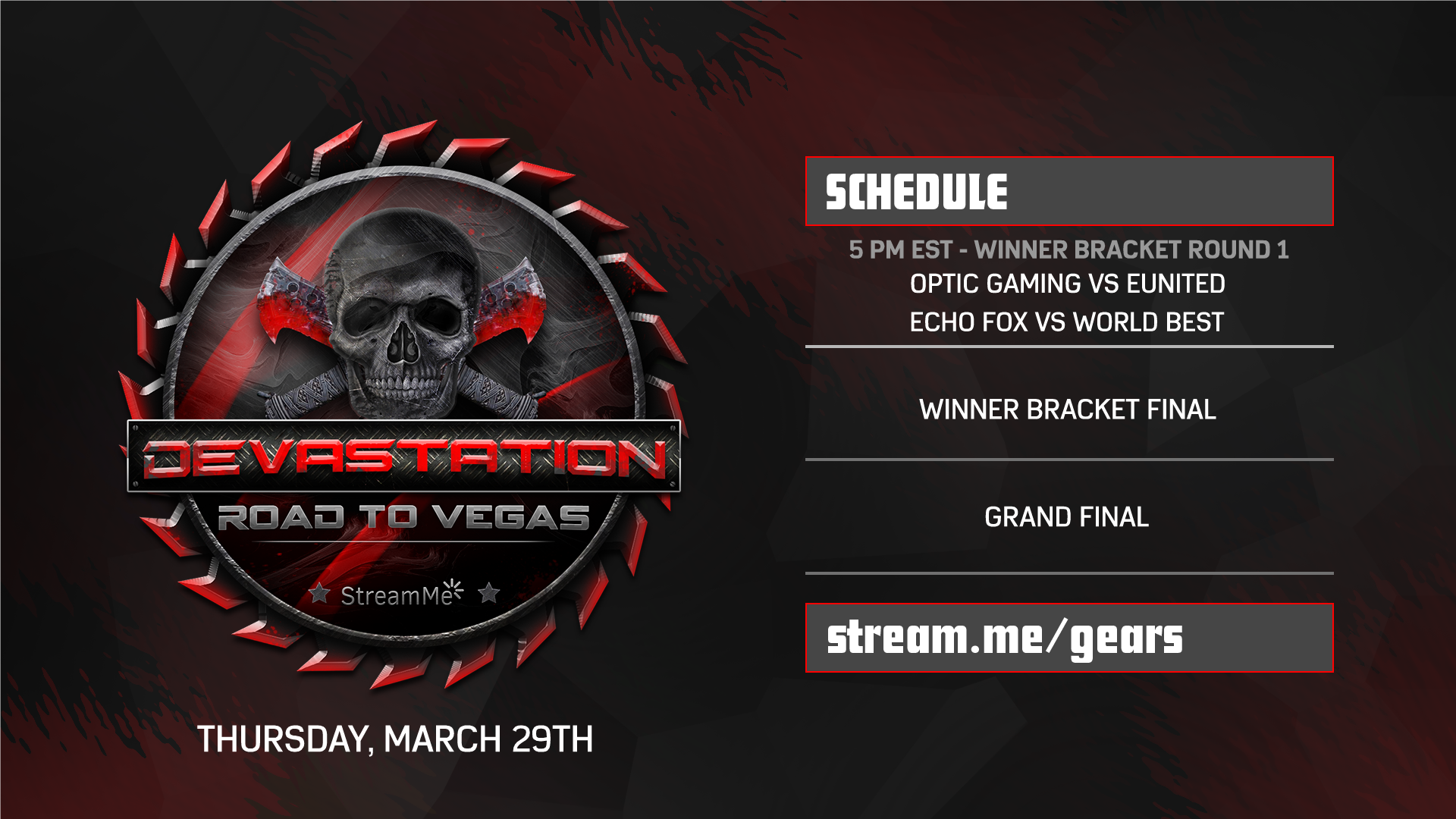 DEVASTATION
ROAD TO VEGAS
StreamMe

THURSDAY, MARCH 29TH

SCHEDULE

5 PM EST - WINNER BRACKET ROUND 1
OPTIC GAMING VS EUNITED
ECHO FOX VS WORLD BEST

WINNER BRACKET FINAL

GRAND FINAL

stream.me/gears